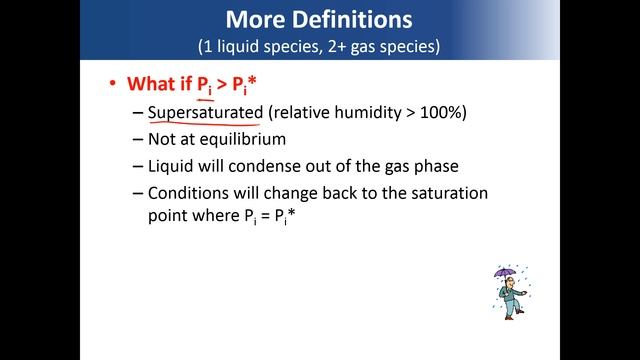 More Definitions
(1 liquid species, 2+ gas species)

• What if $P_i > P_i^*$
– Supersaturated (relative humidity > 100%)
– Not at equilibrium
– Liquid will condense out of the gas phase
– Conditions will change back to the saturation point where $P_i = P_i^*$